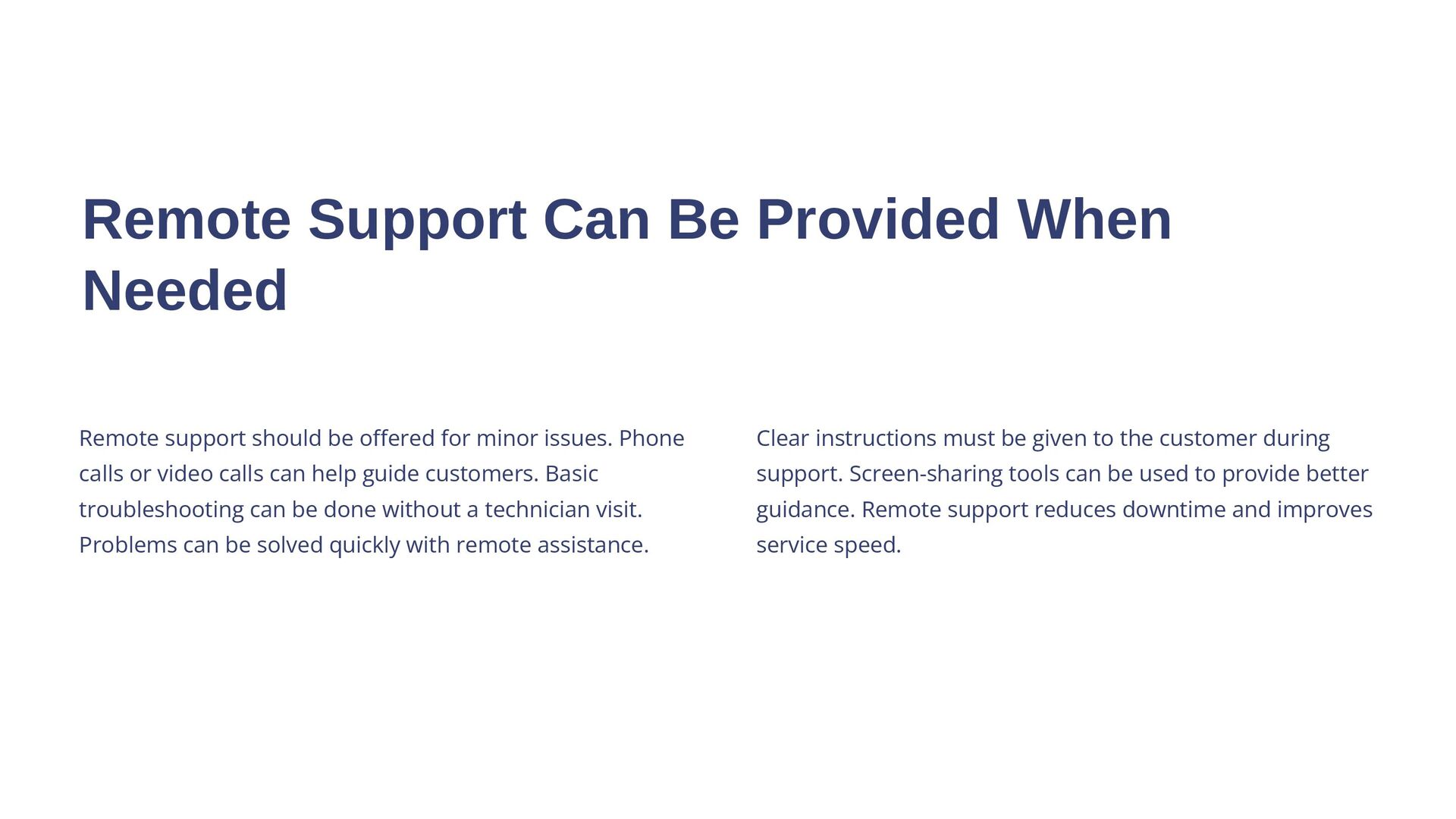 Remote Support Can Be Provided When Needed

Remote support should be offered for minor issues. Phone calls or video calls can help guide customers. Basic troubleshooting can be done without a technician visit. Problems can be solved quickly with remote assistance.

Clear instructions must be given to the customer during support. Screen-sharing tools can be used to provide better guidance. Remote support reduces downtime and improves service speed.